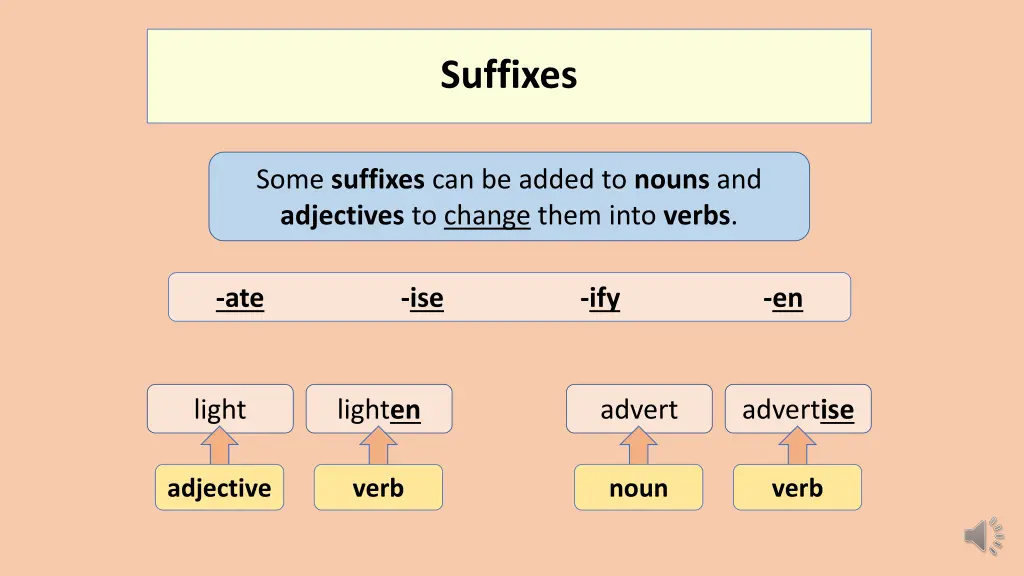 Suffixes

Some suffixes can be added to nouns and adjectives to change them into verbs.

-ate -ise -ify -en

light lighten advert advertise

adjective verb noun verb